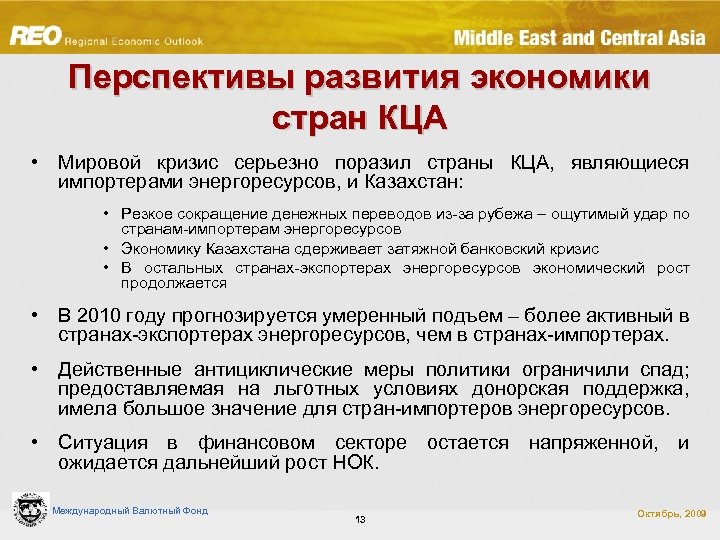 REO Regional Economic Outlook

Middle East and Central Asia

Перспективы развития экономики стран КЦА

• Мировой кризис серьезно поразил страны КЦА, являющиеся импортерами энергоресурсов, и Казахстан:

• Резкое сокращение денежных переводов из-за рубежа – ощутимый удар по странам-импортерам энергоресурсов
• Экономику Казахстана сдерживает затяжной банковский кризис
• В остальных странах-экспортерах энергоресурсов экономический рост продолжается

• В 2010 году прогнозируется умеренный подъем – более активный в странах-экспортерах энергоресурсов, чем в странах-импортерах.

• Действенные антициклические меры политики ограничили спад; предоставляемая на льготных условиях донорская поддержка, имела большое значение для стран-импортеров энергоресурсов.

• Ситуация в финансовом секторе остается напряженной, и ожидается дальнейший рост НОК.

Международный Валютный Фонд

13

Октябрь, 2009